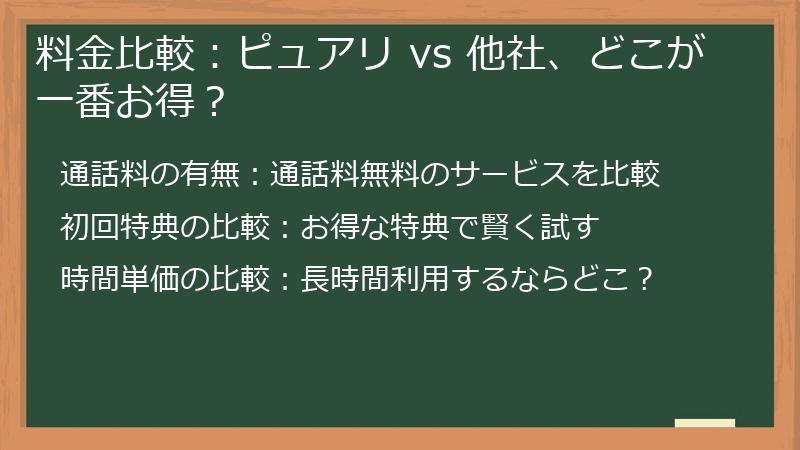 料金比較：ピュアリ vs 他社、どこが一番お得？

通話料の有無：通話料無料のサービスを比較

初回特典の比較：お得な特典で賢く試す

時間単価の比較：長時間利用するならどこ？